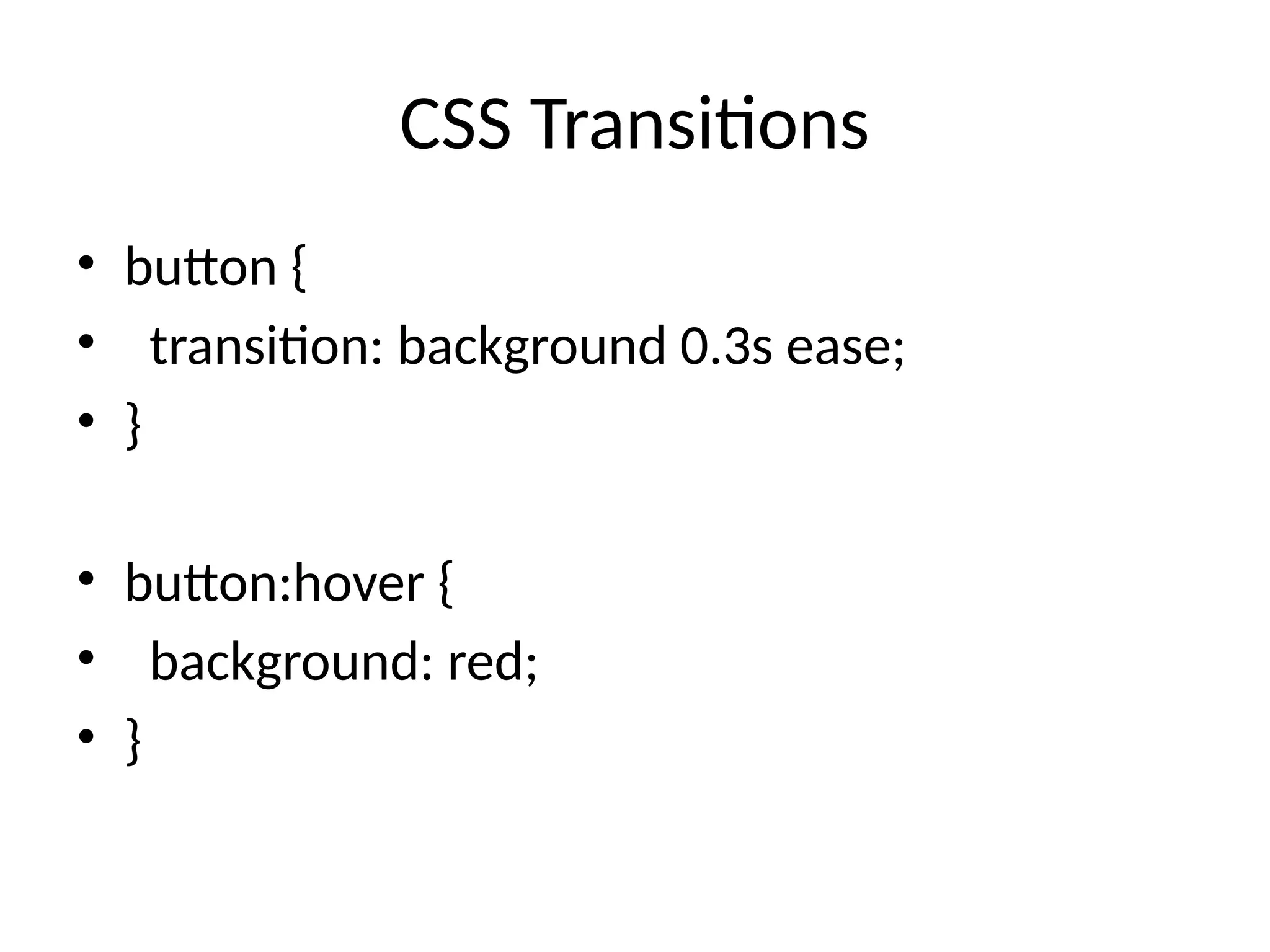 CSS Transitions

• button {
•   transition: background 0.3s ease;
• }

• button:hover {
•   background: red;
• }